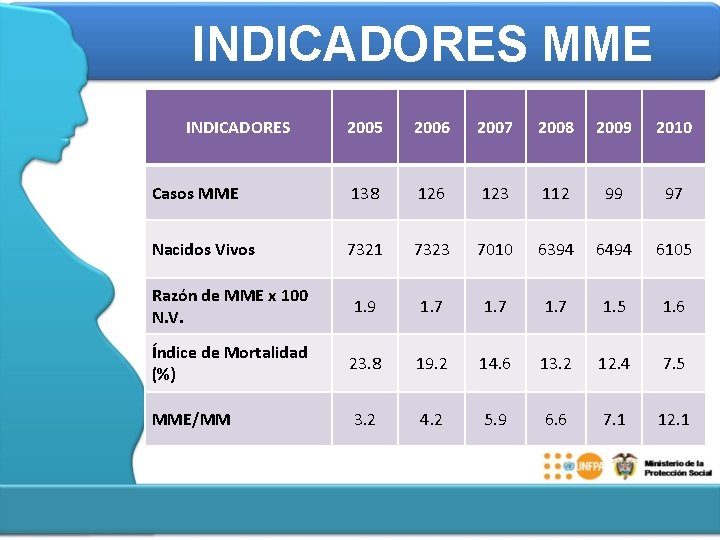 INDICADORES MME

| INDICADORES | 2005 | 2006 | 2007 | 2008 | 2009 | 2010 |
|---|---|---|---|---|---|---|
| Casos MME | 138 | 126 | 123 | 112 | 99 | 97 |
| Nacidos Vivos | 7321 | 7323 | 7010 | 6394 | 6494 | 6105 |
| Razón de MME x 100 N.V. | 1.9 | 1.7 | 1.7 | 1.7 | 1.5 | 1.6 |
| Índice de Mortalidad (%) | 23.8 | 19.2 | 14.6 | 13.2 | 12.4 | 7.5 |
| MME/MM | 3.2 | 4.2 | 5.9 | 6.6 | 7.1 | 12.1 |

UNFPA

Ministerio de la
Protección Social